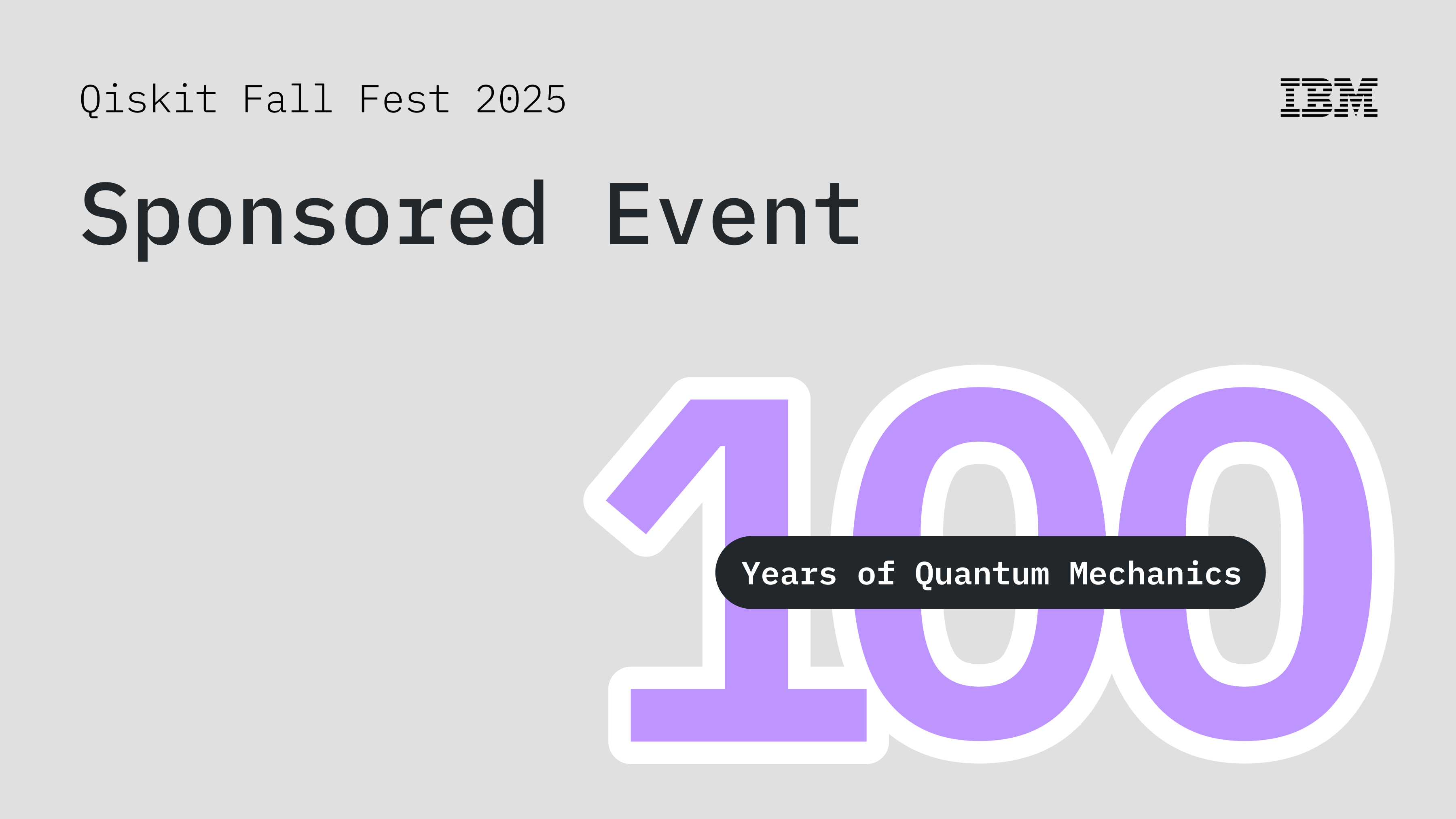 Qiskit Fall Fest 2025

IBM

Sponsored Event

100

Years of Quantum Mechanics